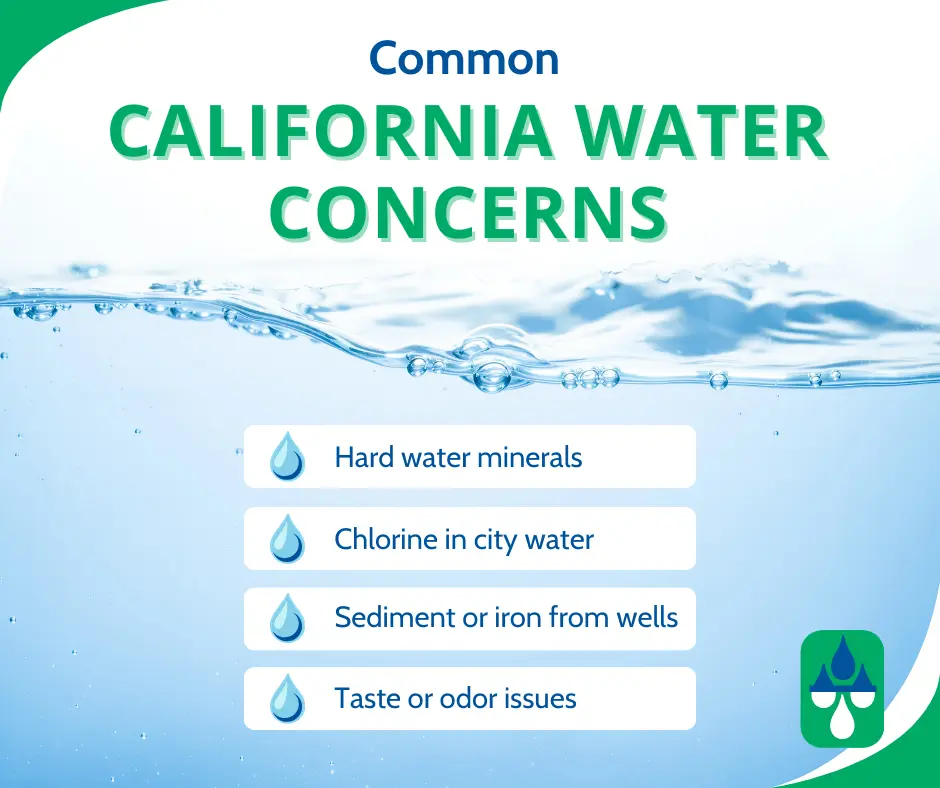 Common
CALIFORNIA WATER CONCERNS

Hard water minerals

Chlorine in city water

Sediment or iron from wells

Taste or odor issues